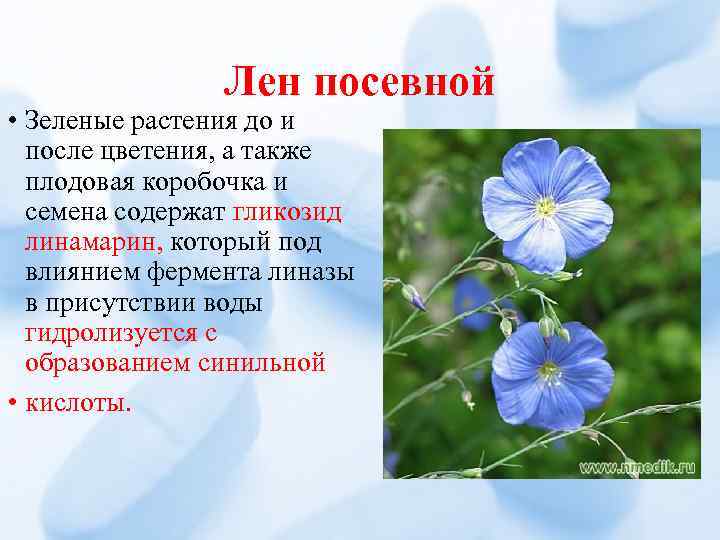 Лен посевной

• Зеленые растения до и после цветения, а также плодовая коробочка и семена содержат гликозид линамарин, который под влиянием фермента линазы в присутствии воды гидролизуется с образованием синильной

• кислоты.

www.nmedik.ru